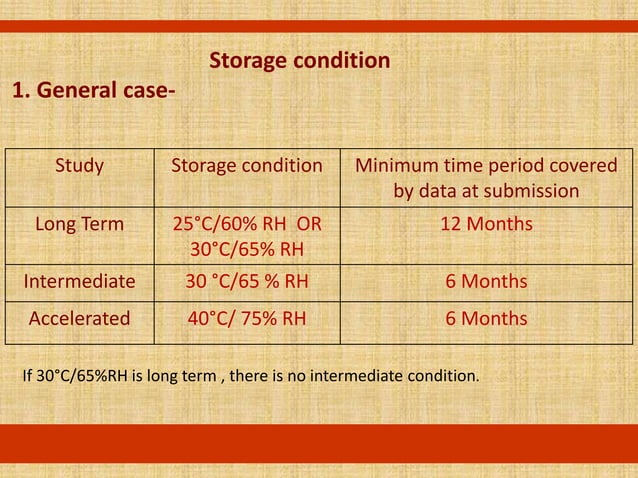 Storage condition

1. General case-

| Study | Storage condition | Minimum time period covered by data at submission |
|---|---|---|
| Long Term | 25°C/60% RH OR 30°C/65% RH | 12 Months |
| Intermediate | 30 °C/65 % RH | 6 Months |
| Accelerated | 40°C/ 75% RH | 6 Months |

If 30°C/65%RH is long term , there is no intermediate condition.